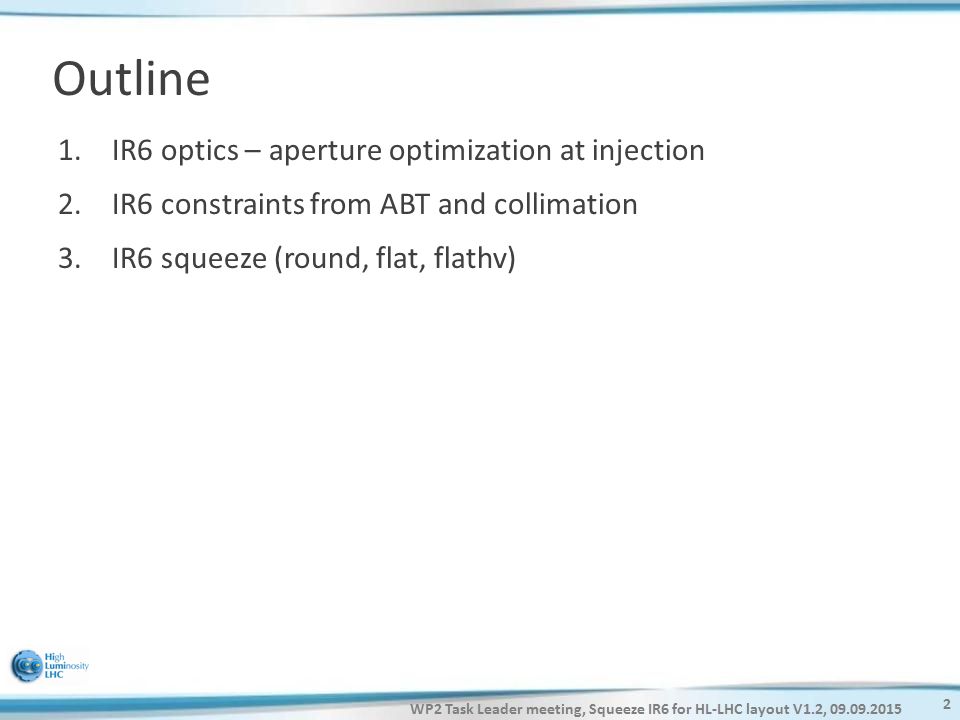 Outline

1. IR6 optics – aperture optimization at injection
2. IR6 constraints from ABT and collimation
3. IR6 squeeze (round, flat, flathv)

High Luminosity LHC

WP2 Task Leader meeting, Squeeze IR6 for HL-LHC layout V1.2, 09.09.2015

2